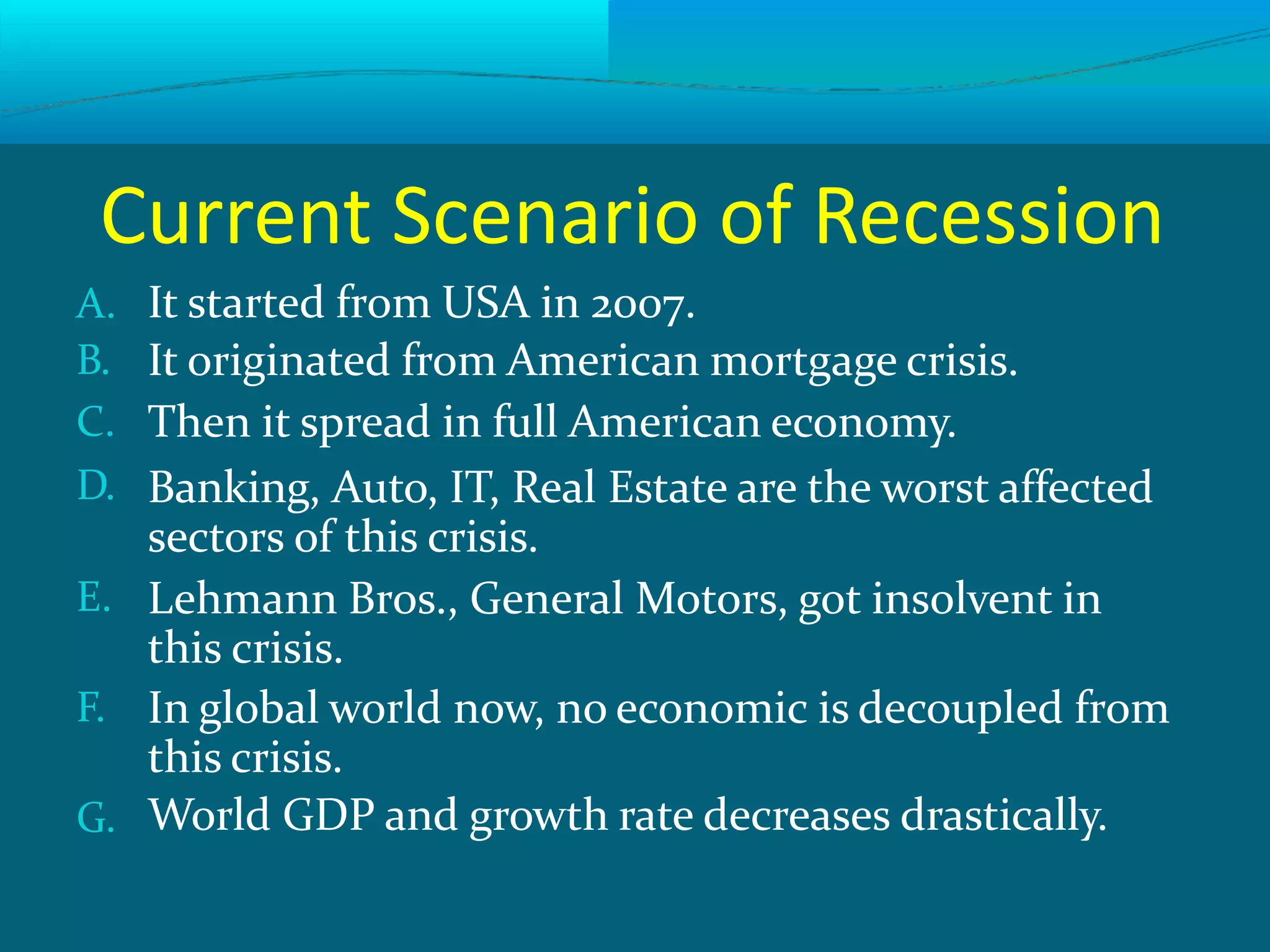 Current Scenario of Recession

A. It started from USA in 2007.
B. It originated from American mortgage crisis.
C. Then it spread in full American economy.
D. Banking, Auto, IT, Real Estate are the worst affected sectors of this crisis.
E. Lehmann Bros., General Motors, got insolvent in this crisis.
F. In global world now, no economic is decoupled from this crisis.
G. World GDP and growth rate decreases drastically.